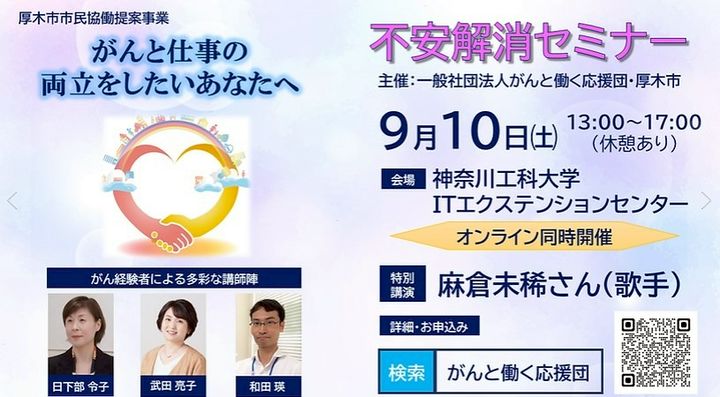 厚木市市民協働提案事業

がんと仕事の
両立をしたいあなたへ

がん経験者による多彩な講師陣

日下部 令子

武田 亮子

和田 瑛

不安解消セミナー

主催：一般社団法人がんと働く応援団・厚木市

9月10日(土) 13:00～17:00
(休憩あり)

会場 神奈川工科大学
ITエクステンションセンター

オンライン同時開催

特別講演 麻倉未稀さん（歌手）

詳細・お申込み

検索 がんと働く応援団